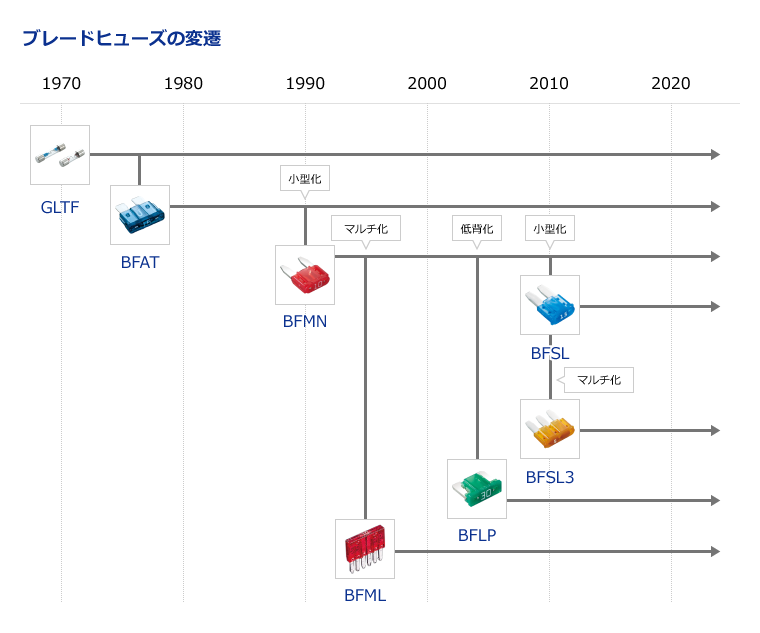 ブレードヒューズの変遷

1970 1980 1990 2000 2010 2020

GLTF

BFAT

小型化

マルチ化

低背化

小型化

BFMN

BFSL

マルチ化

BFSL3

BFLP

BFML